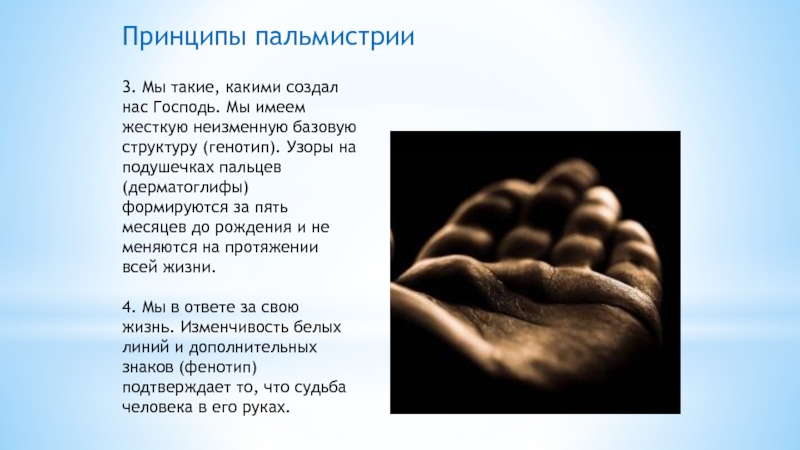 Принципы пальмистрии

3. Мы такие, какими создал нас Господь. Мы имеем жесткую неизменную базовую структуру (генотип). Узоры на подушечках пальцев (дерматоглифы) формируются за пять месяцев до рождения и не меняются на протяжении всей жизни.

4. Мы в ответе за свою жизнь. Изменчивость белых линий и дополнительных знаков (фенотип) подтверждает то, что судьба человека в его руках.